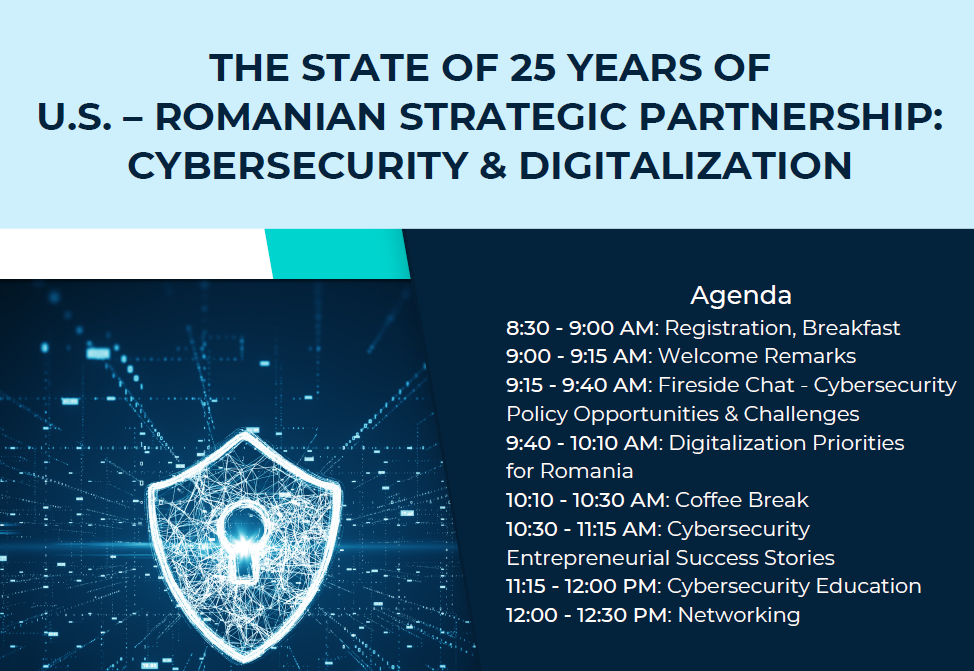 THE STATE OF 25 YEARS OF
U.S. – ROMANIAN STRATEGIC PARTNERSHIP:
CYBERSECURITY & DIGITALIZATION

Agenda
8:30 - 9:00 AM: Registration, Breakfast
9:00 - 9:15 AM: Welcome Remarks
9:15 - 9:40 AM: Fireside Chat - Cybersecurity Policy Opportunities & Challenges
9:40 - 10:10 AM: Digitalization Priorities for Romania
10:10 - 10:30 AM: Coffee Break
10:30 - 11:15 AM: Cybersecurity Entrepreneurial Success Stories
11:15 - 12:00 PM: Cybersecurity Education
12:00 - 12:30 PM: Networking